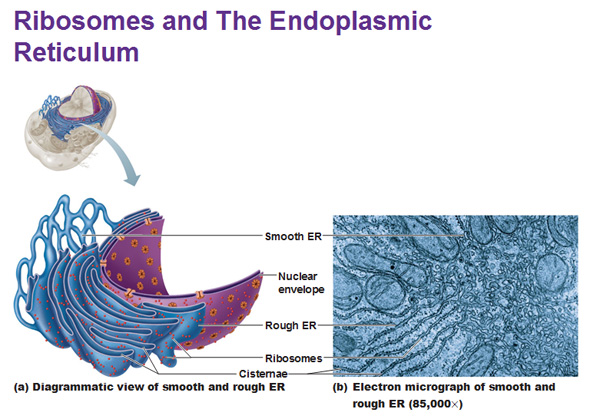 Ribosomes and The Endoplasmic Reticulum

Smooth ER

Nuclear envelope

Rough ER

Ribosomes

Cisternae

(a) Diagrammatic view of smooth and rough ER

(b) Electron micrograph of smooth and rough ER (85,000×)